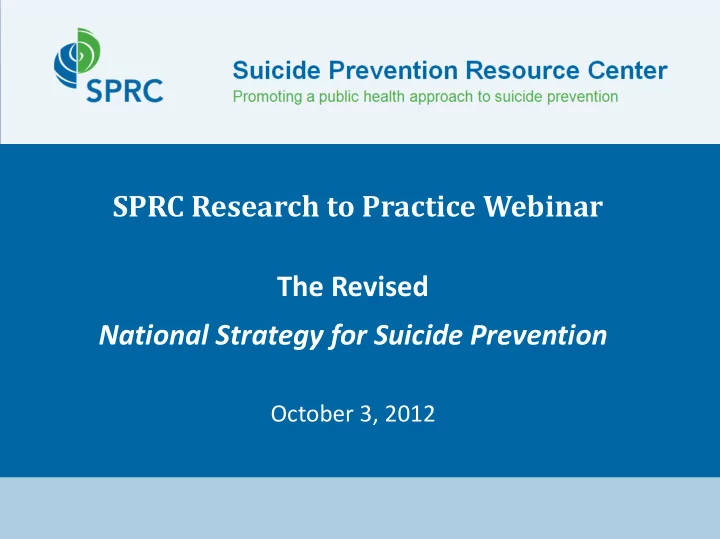 SPRC

Suicide Prevention Resource Center
Promoting a public health approach to suicide prevention

SPRC Research to Practice Webinar

The Revised
National Strategy for Suicide Prevention

October 3, 2012